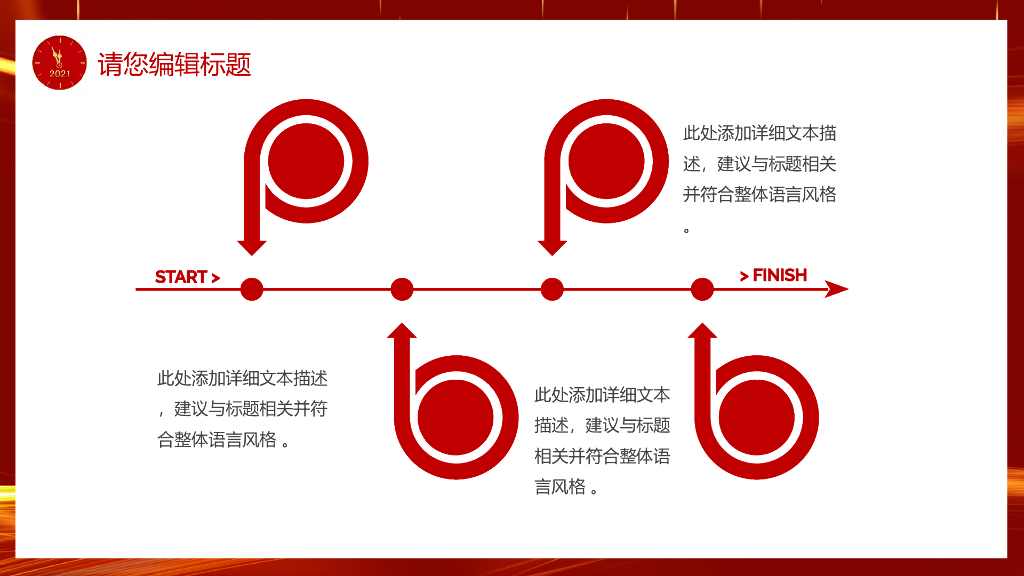 2021

请您编辑标题

此处添加详细文本描述，建议与标题相关并符合整体语言风格。

START >

> FINISH

此处添加详细文本描述，建议与标题相关并符合整体语言风格 。

此处添加详细文本描述，建议与标题相关并符合整体语言风格 。